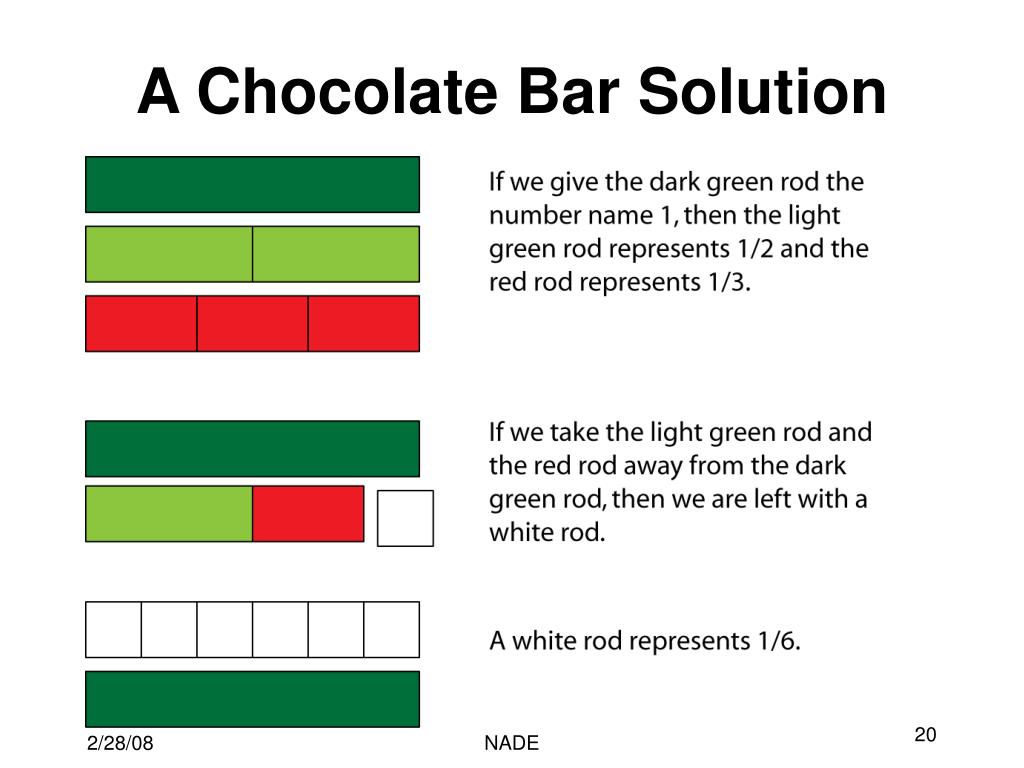 A Chocolate Bar Solution

If we give the dark green rod the number name 1, then the light green rod represents 1/2 and the red rod represents 1/3.

If we take the light green rod and the red rod away from the dark green rod, then we are left with a white rod.

A white rod represents 1/6.

2/28/08

NADE

20